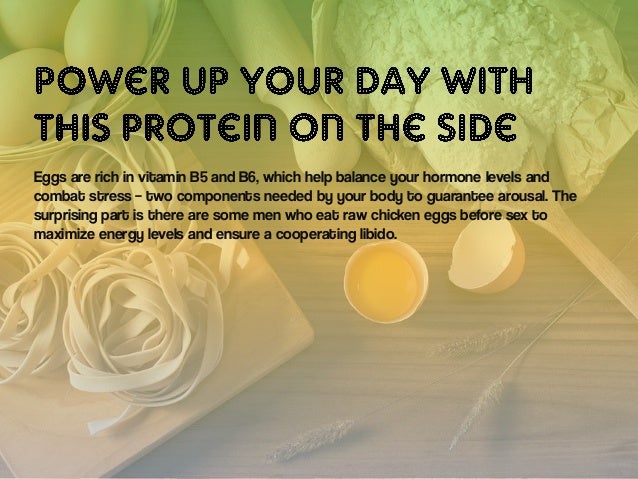 POWER UP YOUR DAY WITH THIS PROTEIN ON THE SIDE

Eggs are rich in vitamin B5 and B6, which help balance your hormone levels and combat stress – two components needed by your body to guarantee arousal. The surprising part is there are some men who eat raw chicken eggs before sex to maximize energy levels and ensure a cooperating libido.